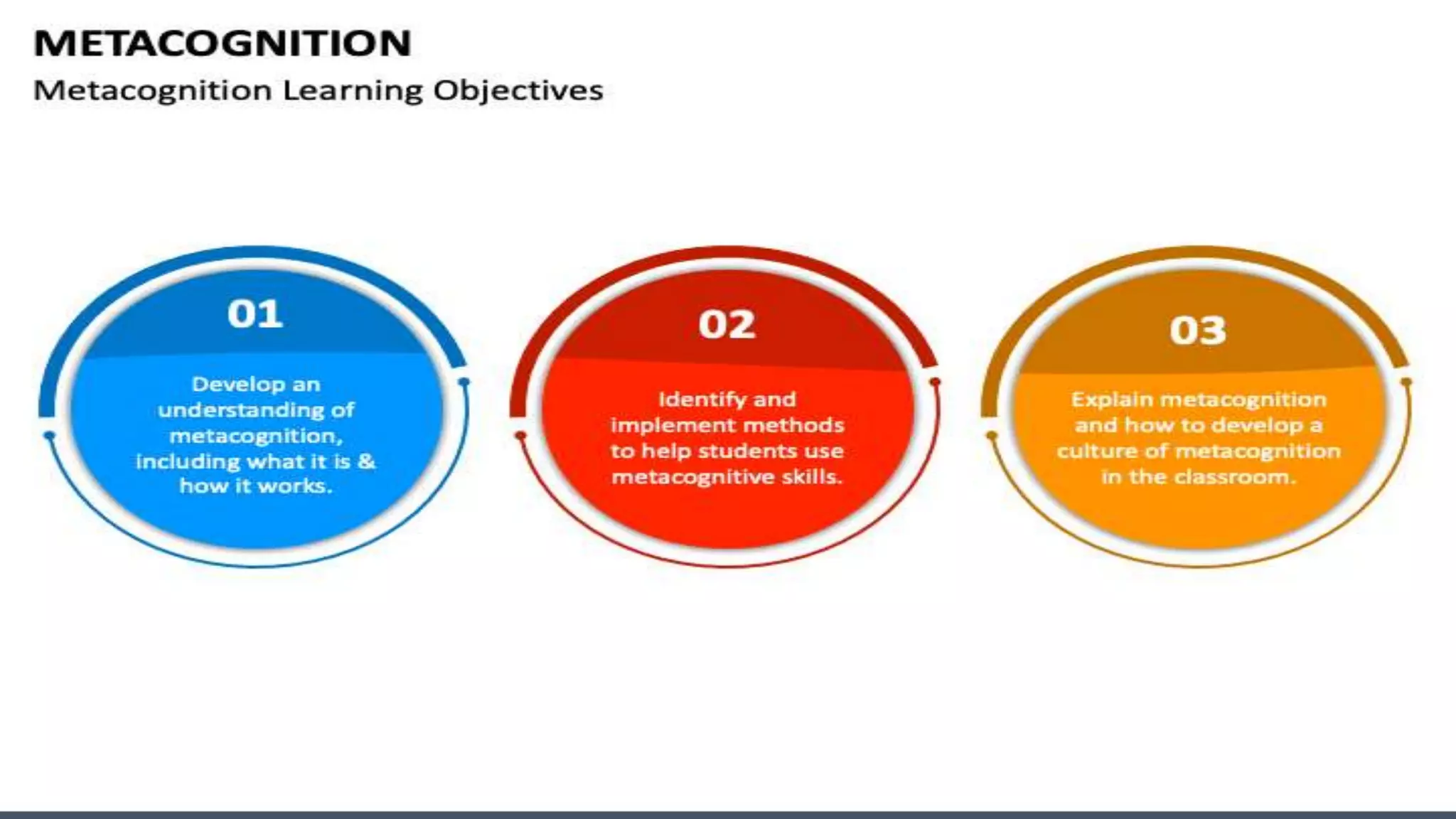 METACOGNITION

Metacognition Learning Objectives

01

Develop an understanding of metacognition, including what it is & how it works.

02

Identify and implement methods to help students use metacognitive skills.

03

Explain metacognition and how to develop a culture of metacognition in the classroom.